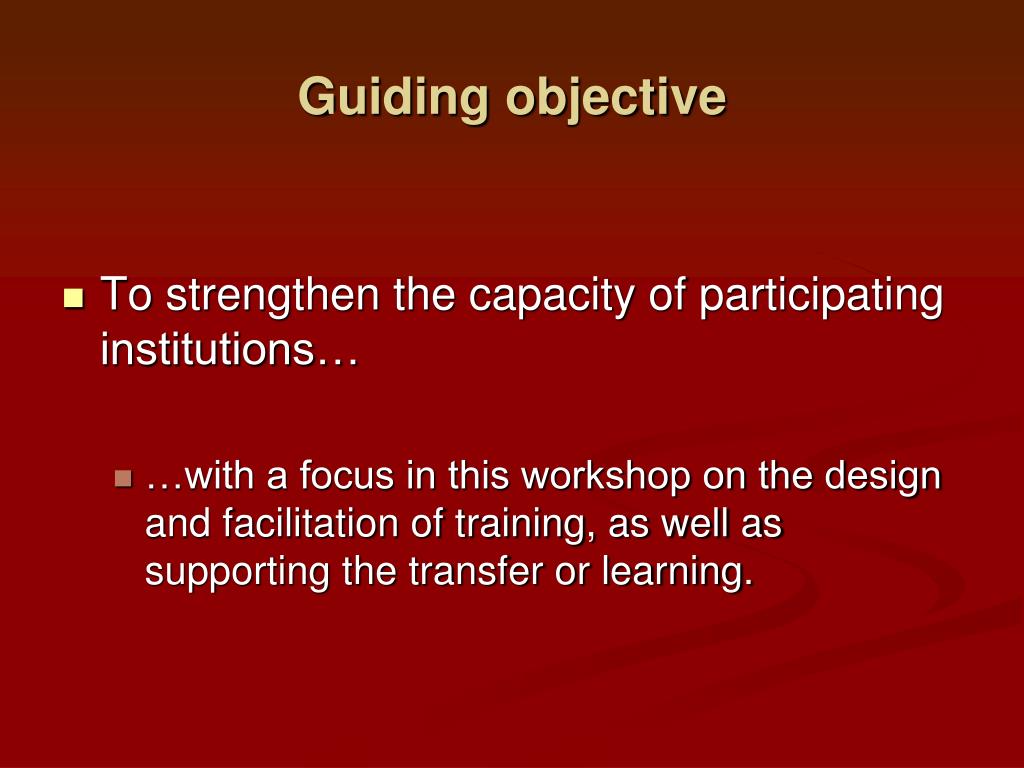 Guiding objective

To strengthen the capacity of participating institutions…

…with a focus in this workshop on the design and facilitation of training, as well as supporting the transfer or learning.